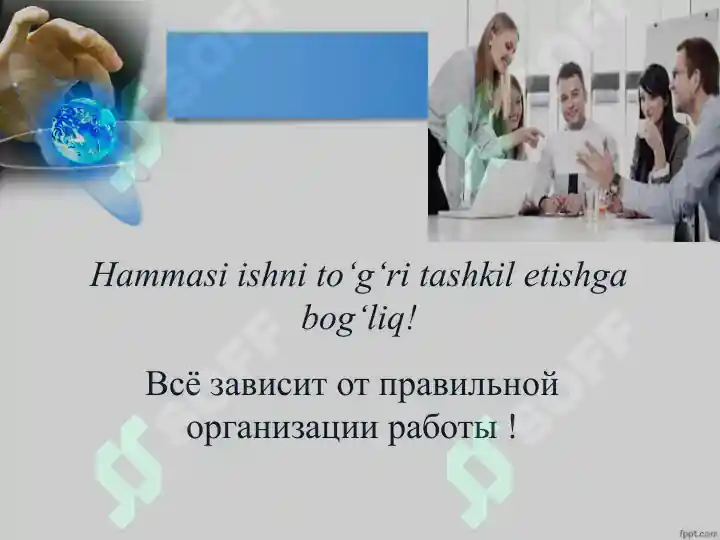 Hammasi ishni to‘g‘ri tashkil etishga bog‘liq!

Всё зависит от правильной организации работы !

SOFF

SOFF

SOFF

fppt.com